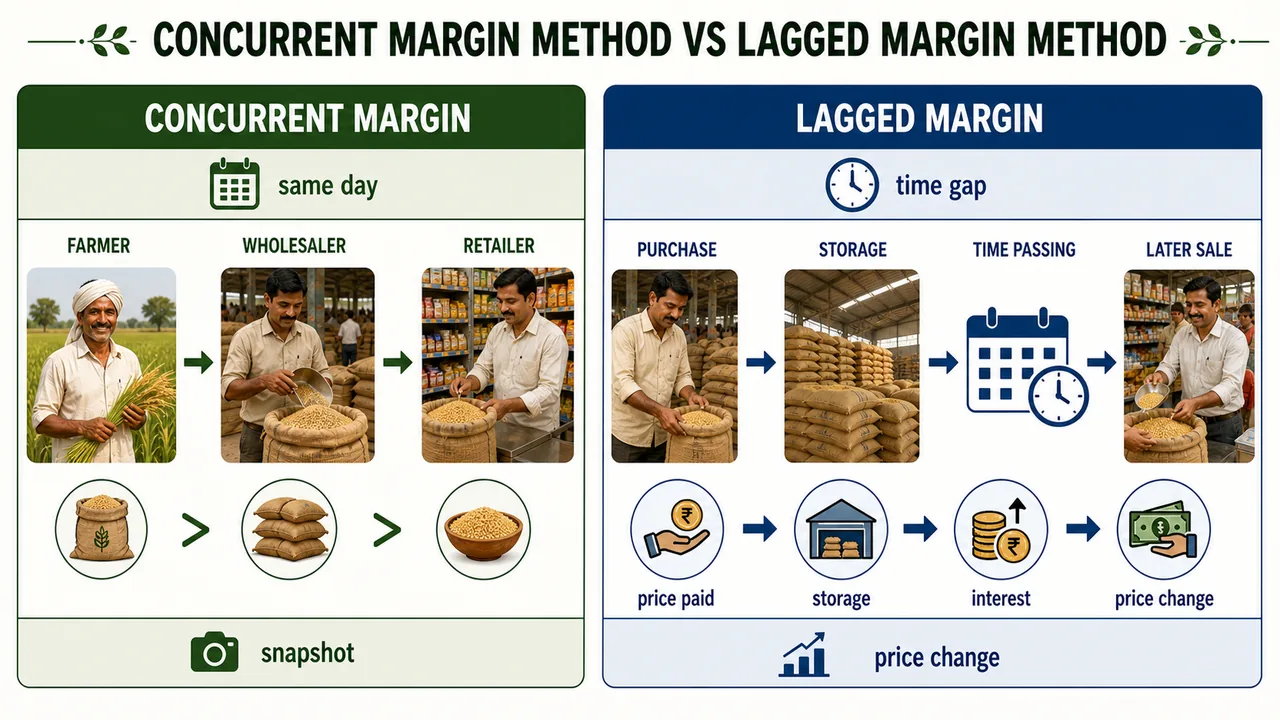 CONCURRENT MARGIN METHOD VS LAGGED MARGIN METHOD

CONCURRENT MARGIN

same day

FARMER

WHOLESALER

RETAILER

snapshot

LAGGED MARGIN

time gap

PURCHASE

STORAGE

TIME PASSING

LATER SALE

price paid

storage

interest

price change

price change